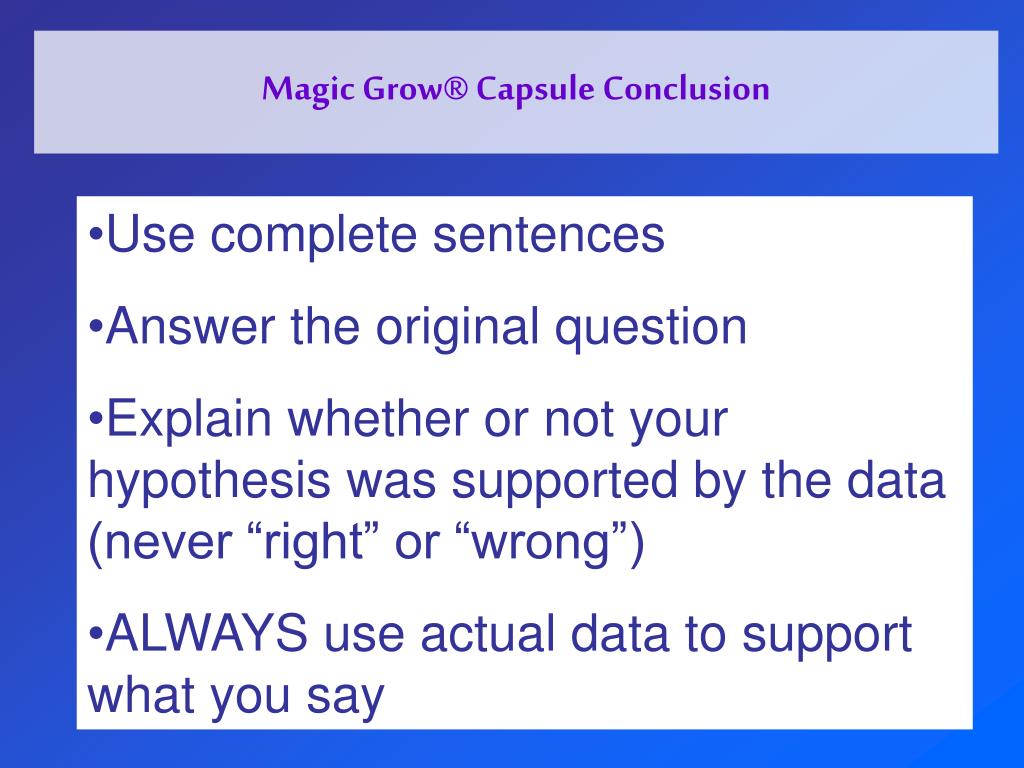 Magic Grow® Capsule Conclusion

•Use complete sentences

•Answer the original question

•Explain whether or not your hypothesis was supported by the data (never “right” or “wrong”)

•ALWAYS use actual data to support what you say